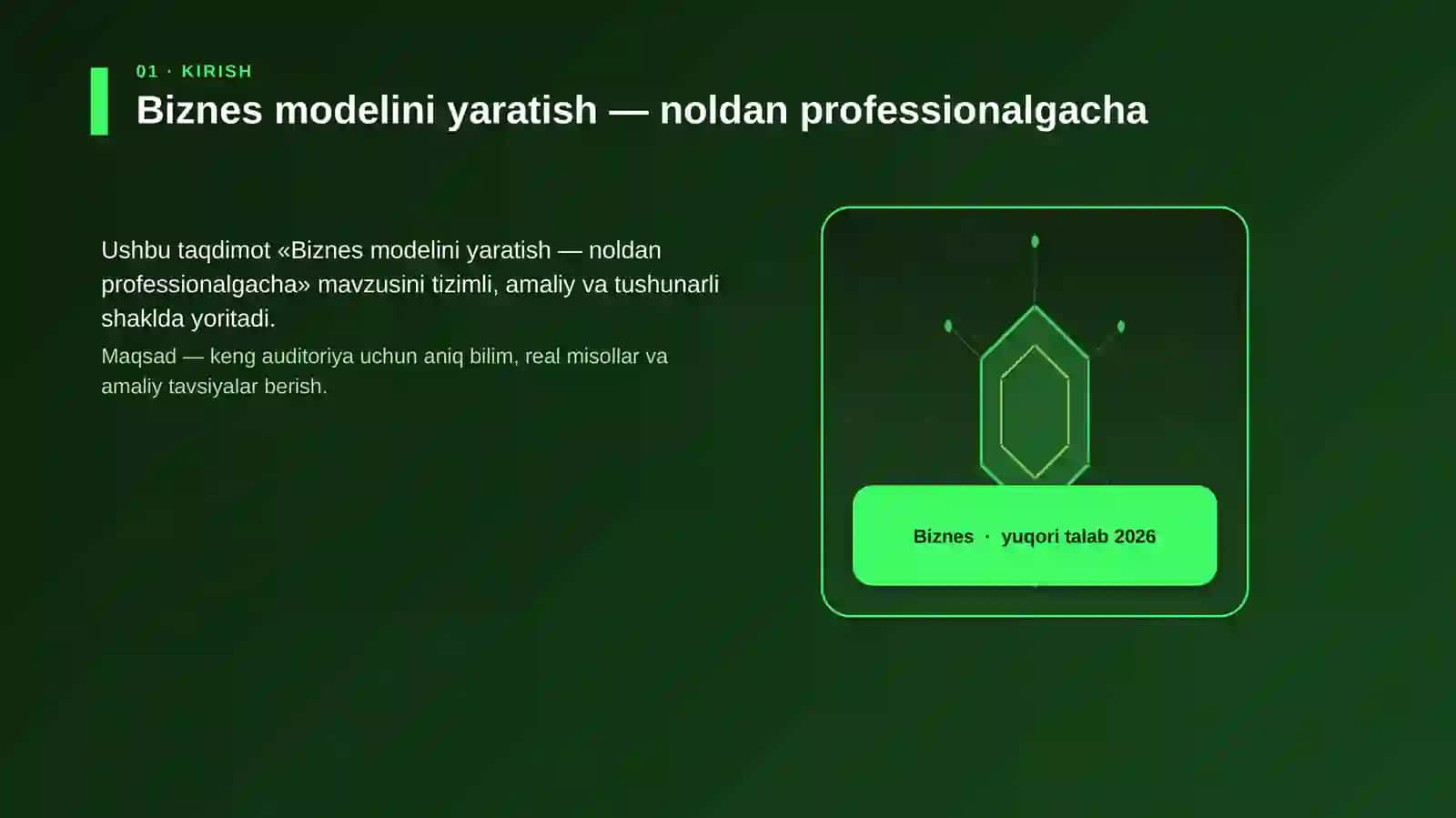 01 · KIRISH

Biznes modelini yaratish — noldan professionalgacha

Ushbu taqdimot «Biznes modelini yaratish — noldan professionalgacha» mavzusini tizimli, amaliy va tushunarli shaklda yoritadi.

Maqsad — keng auditoriya uchun aniq bilim, real misollar va amaliy tavsiyalar berish.

Biznes · yuqori talab 2026